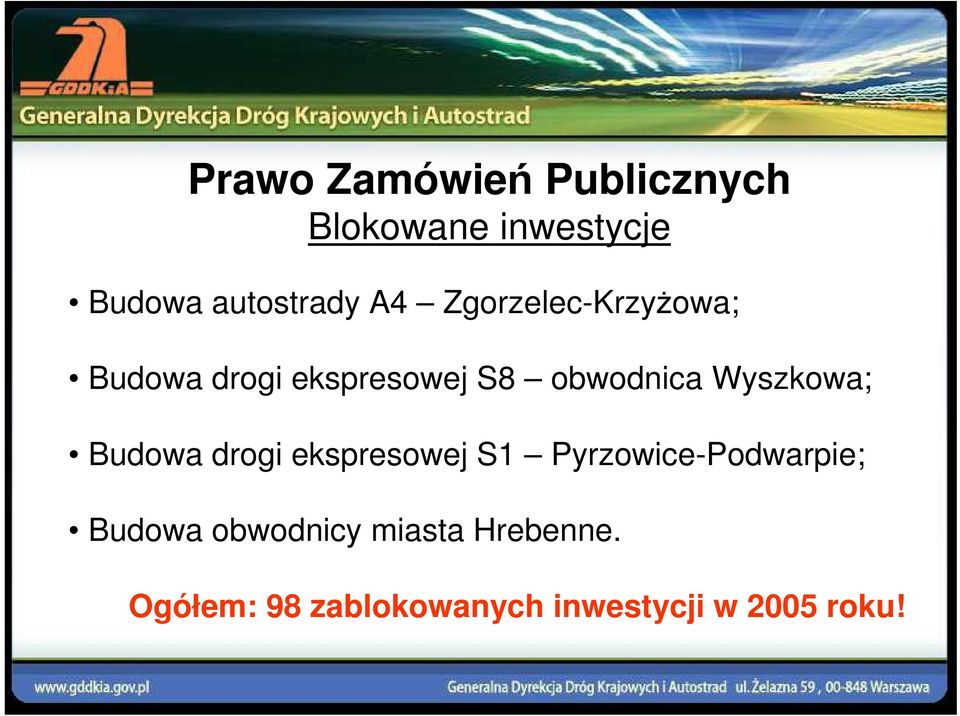 GDDKiA
Generalna Dyrekcja Dróg Krajowych i Autostrad

Prawo Zamówień Publicznych
Blokowane inwestycje

• Budowa autostrady A4 – Zgorzelec-Krzyżowa;

• Budowa drogi ekspresowej S8 – obwodnica Wyszkowa;

• Budowa drogi ekspresowej S1 – Pyrzowice-Podwarpie;

• Budowa obwodnicy miasta Hrebenne.

Ogółem: 98 zablokowanych inwestycji w 2005 roku!

www.gddkia.gov.pl Generalna Dyrekcja Dróg Krajowych i Autostrad ul. Żelazna 59, 00-848 Warszawa